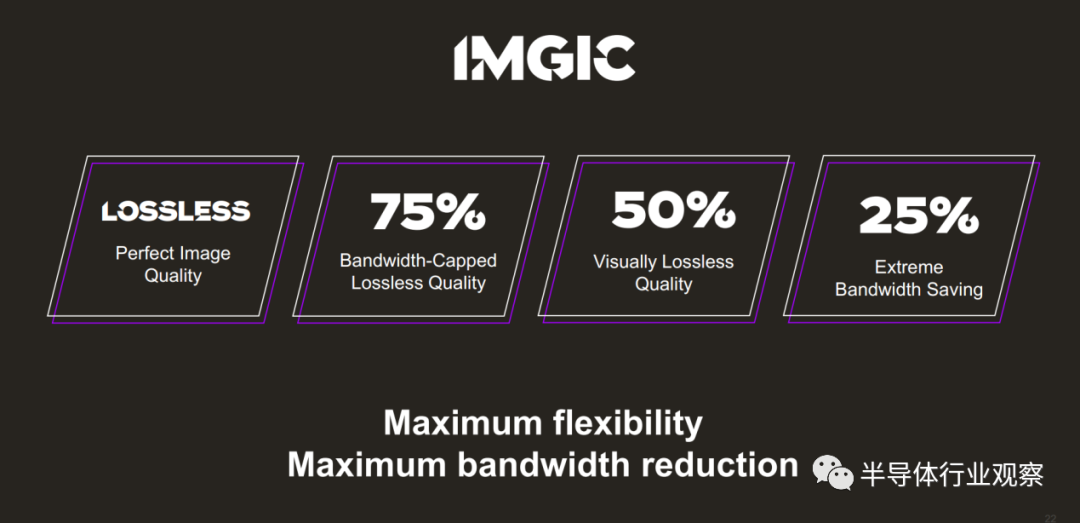 IMGIC

LOSSLESS
Perfect Image Quality

75%
Bandwidth-Capped Lossless Quality

50%
Visually Lossless Quality

25%
Extreme Bandwidth Saving

Maximum flexibility
Maximum bandwidth reduction

半导体行业观察

22